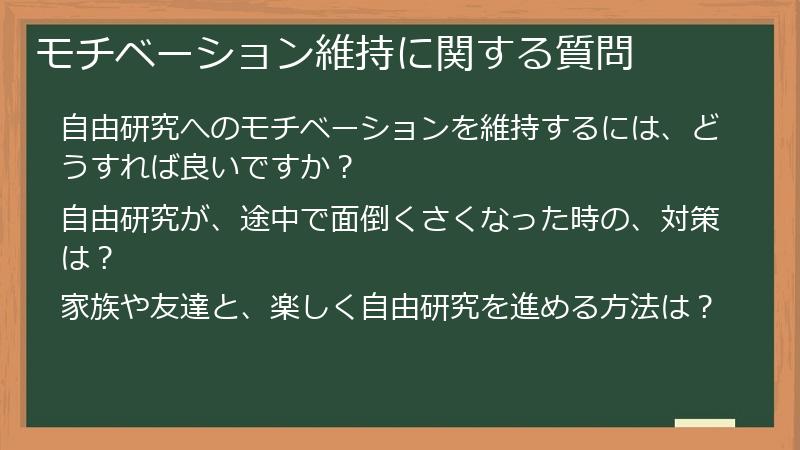 モチベーション維持に関する質問

自由研究へのモチベーションを維持するには、どうすれば良いですか？

自由研究が、途中で面倒くさくなった時の、対策は？

家族や友達と、楽しく自由研究を進める方法は？